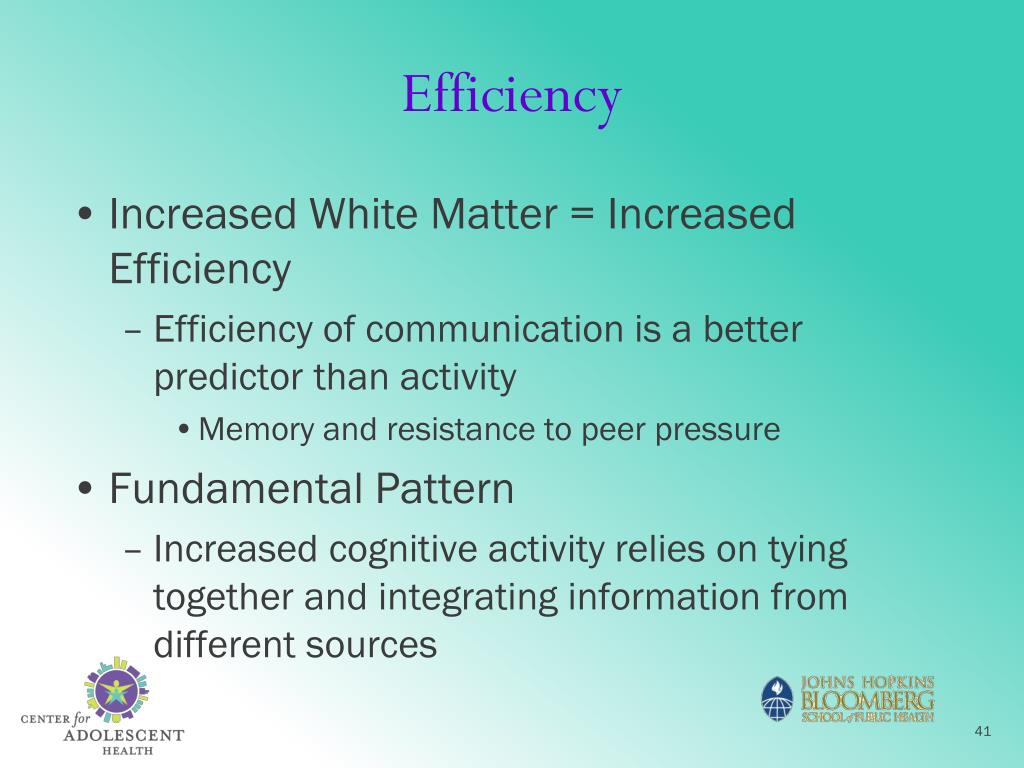 Efficiency

• Increased White Matter = Increased Efficiency
– Efficiency of communication is a better predictor than activity
• Memory and resistance to peer pressure
• Fundamental Pattern
– Increased cognitive activity relies on tying together and integrating information from different sources

CENTER for ADOLESCENT HEALTH

JOHNS HOPKINS BLOOMBERG SCHOOL of PUBLIC HEALTH

41